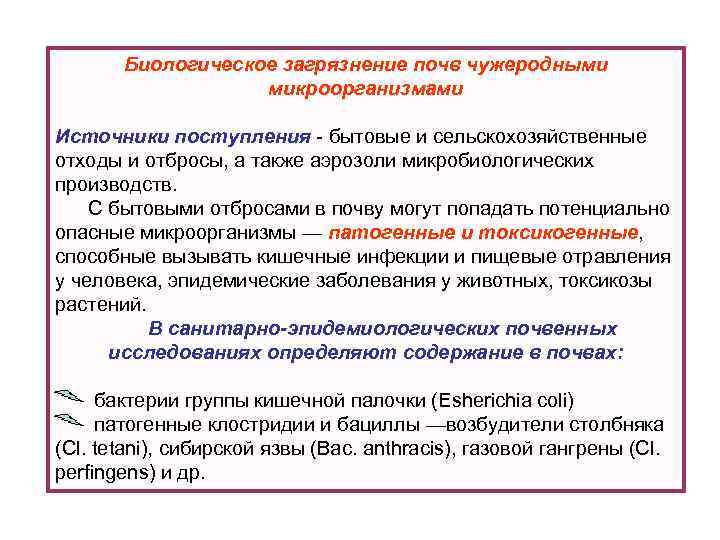 Биологическое загрязнение почв чужеродными микроорганизмами

Источники поступления - бытовые и сельскохозяйственные отходы и отбросы, а также аэрозоли микробиологических производств.

С бытовыми отбросами в почву могут попадать потенциально опасные микроорганизмы — патогенные и токсикогенные, способные вызывать кишечные инфекции и пищевые отравления у человека, эпидемические заболевания у животных, токсикозы растений.

В санитарно-эпидемиологических почвенных исследованиях определяют содержание в почвах:

бактерии группы кишечной палочки (Esherichia coli)
патогенные клостридии и бациллы —возбудители столбняка (Cl. tetani), сибирской язвы (Bac. anthracis), газовой гангрены (Cl. perfingens) и др.